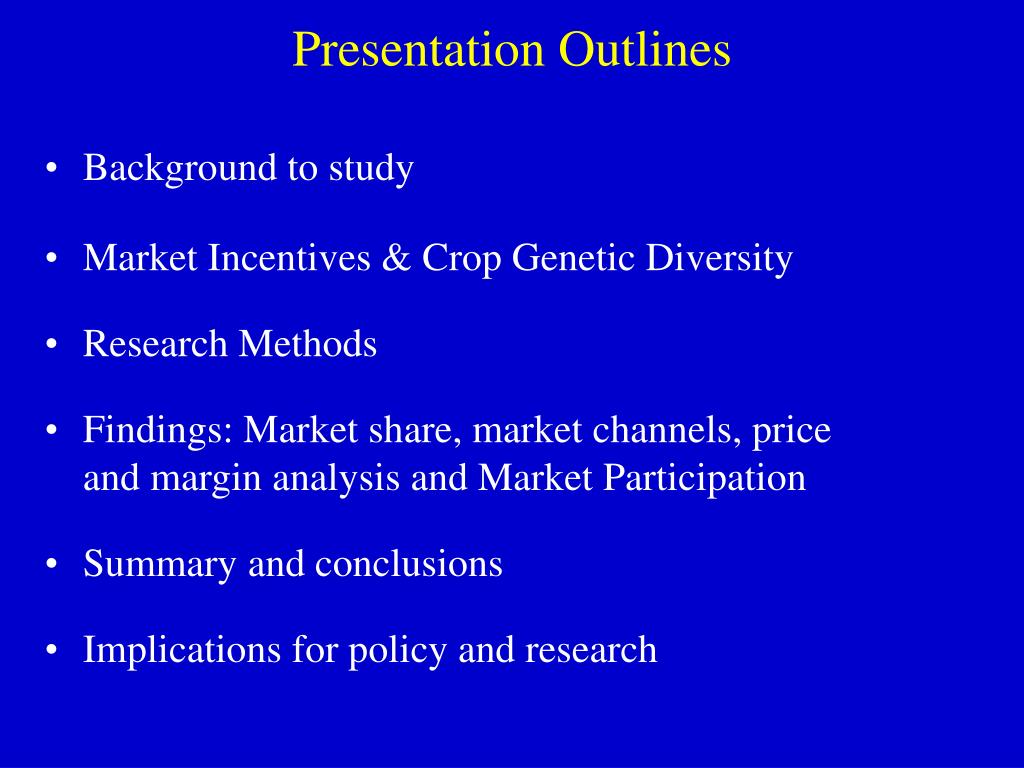 Presentation Outlines

• Background to study

• Market Incentives & Crop Genetic Diversity

• Research Methods

• Findings: Market share, market channels, price and margin analysis and Market Participation

• Summary and conclusions

• Implications for policy and research